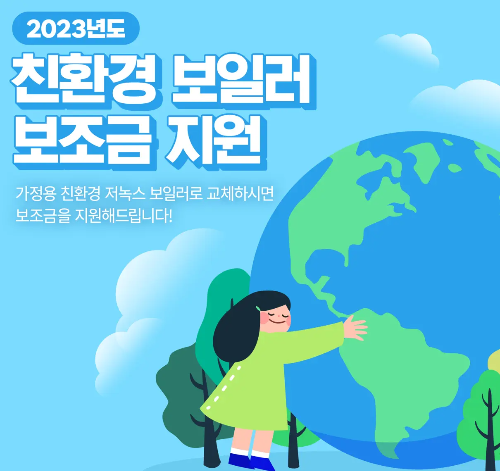 2023년도

친환경 보일러 보조금 지원

가정용 친환경 저녹스 보일러로 교체하시면 보조금을 지원해드립니다!